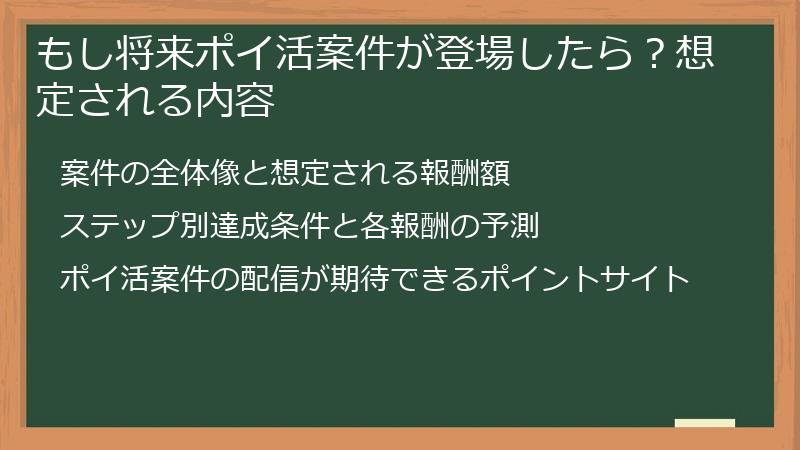 もし将来ポイ活案件が登場したら？想定される内容

案件の全体像と想定される報酬額

ステップ別達成条件と各報酬の予測

ポイ活案件の配信が期待できるポイントサイト